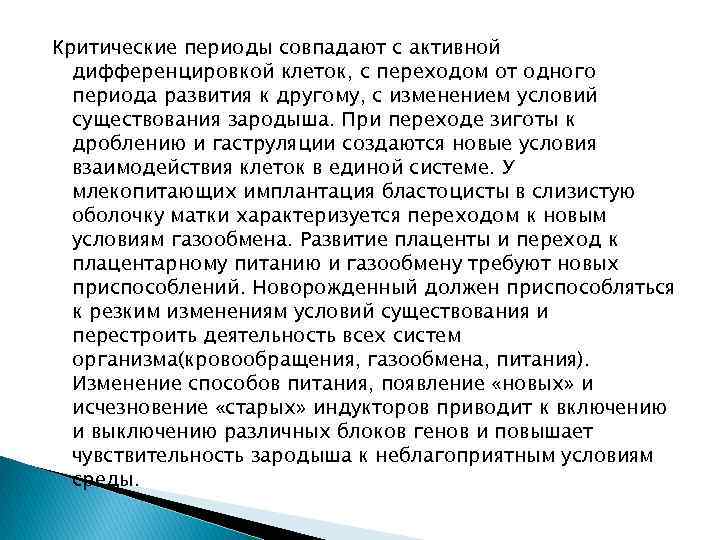 Критические периоды совпадают с активной дифференцировкой клеток, с переходом от одного периода развития к другому, с изменением условий существования зародыша. При переходе зиготы к дроблению и гаструляции создаются новые условия взаимодействия клеток в единой системе. У млекопитающих имплантация бластоцисты в слизистую оболочку матки характеризуется переходом к новым условиям газообмена. Развитие плаценты и переход к плацентарному питанию и газообмену требуют новых приспособлений. Новорожденный должен приспособляться к резким изменениям условий существования и перестроить деятельность всех систем организма(кровообращения, газообмена, питания). Изменение способов питания, появление «новых» и исчезновение «старых» индукторов приводит к включению и выключению различных блоков генов и повышает чувствительность зародыша к неблагоприятным условиям среды.